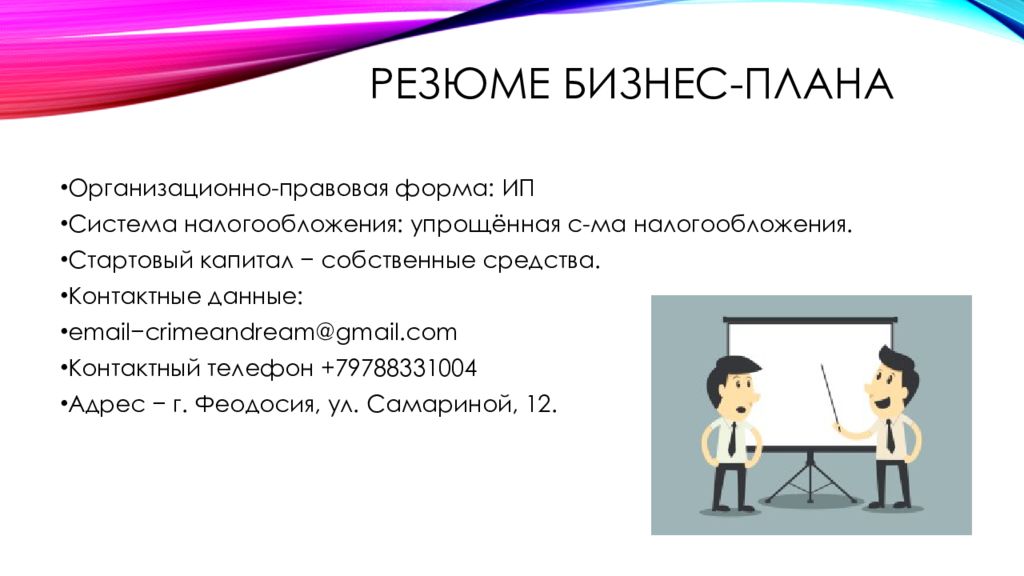 РЕЗЮМЕ БИЗНЕС-ПЛАНА

•Организационно-правовая форма: ИП
•Система налогообложения: упрощённая с-ма налогообложения.
•Стартовый капитал − собственные средства.
•Контактные данные:
•email−crimeandream@gmail.com
•Контактный телефон +79788331004
•Адрес − г. Феодосия, ул. Самариной, 12.